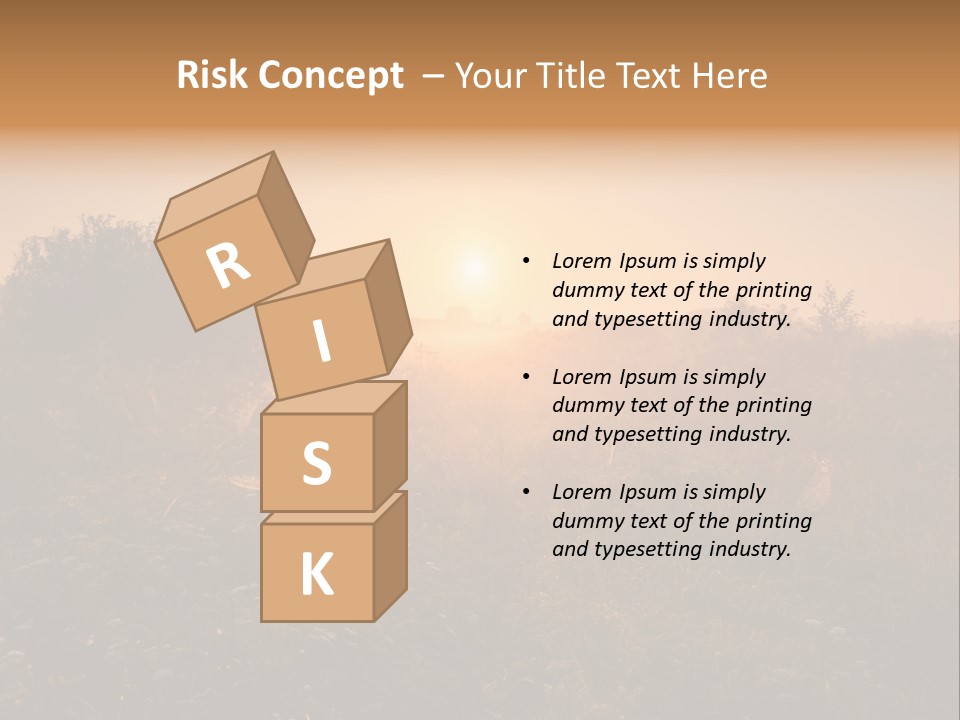 Risk Concept – Your Title Text Here

R
I
S
K

• Lorem Ipsum is simply dummy text of the printing and typesetting industry.

• Lorem Ipsum is simply dummy text of the printing and typesetting industry.

• Lorem Ipsum is simply dummy text of the printing and typesetting industry.